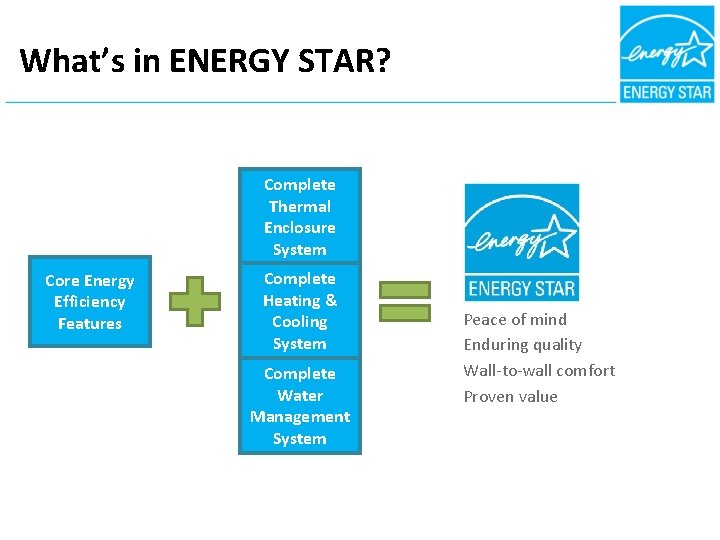 What's in ENERGY STAR?

energy ENERGY STAR

Core Energy Efficiency Features

Complete Thermal Enclosure System

Complete Heating & Cooling System

Complete Water Management System

energy ENERGY STAR

Peace of mind
Enduring quality
Wall-to-wall comfort
Proven value